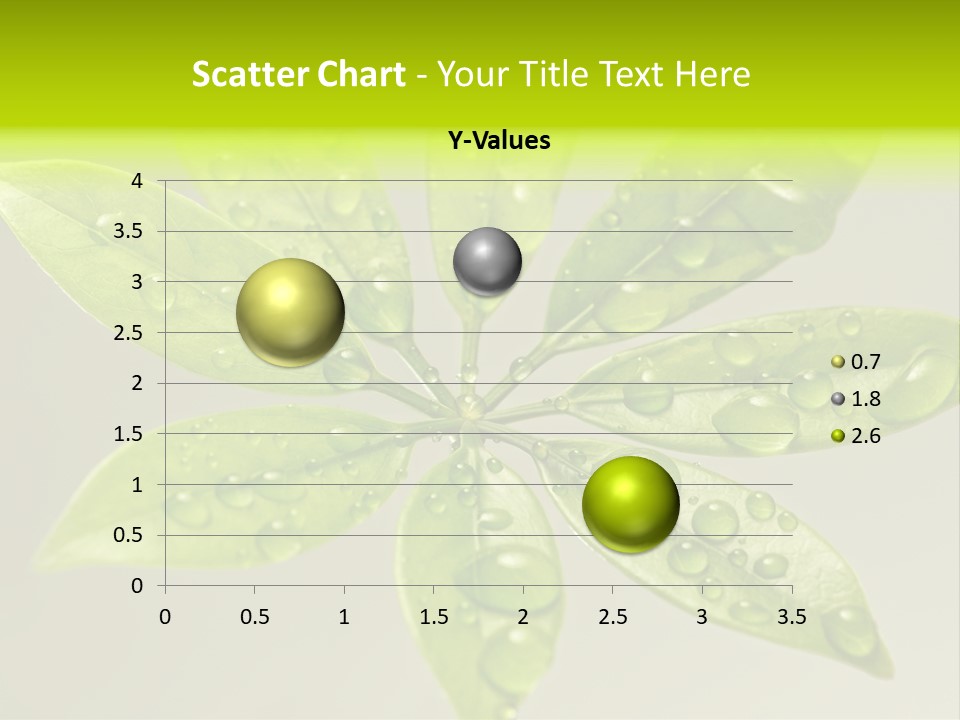 Scatter Chart - Your Title Text Here

Y-Values

4
3.5
3
2.5
2
1.5
1
0.5
0

0 0.5 1 1.5 2 2.5 3 3.5

0.7
1.8
2.6